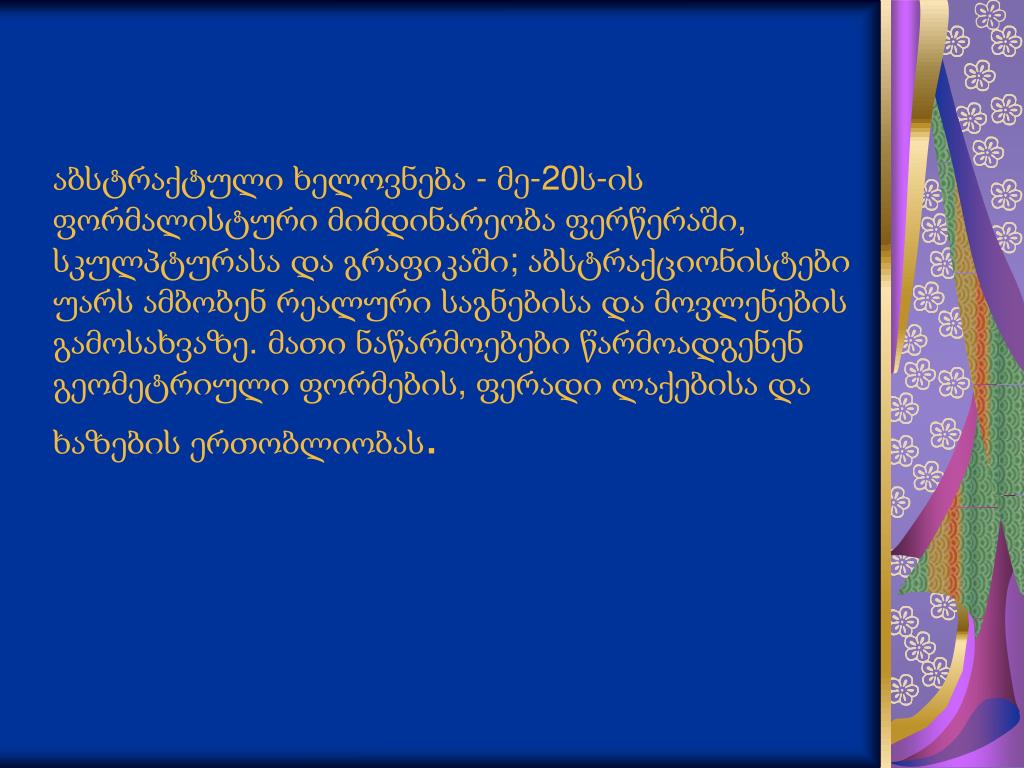 აბსტრაქტული ხელოვნება - მე-20ს-ის ფორმალისტური მიმდინარეობა ფერწერაში, სკულპტურასა და გრაფიკაში; აბსტრაქციონისტები უარს ამბობენ რეალური საგნებისა და მოვლენების გამოსახვაზე. მათი ნაწარმოებები წარმოადგენენ გეომეტრიული ფორმების, ფერადი ლაქებისა და ხაზების ერთობლიობას.